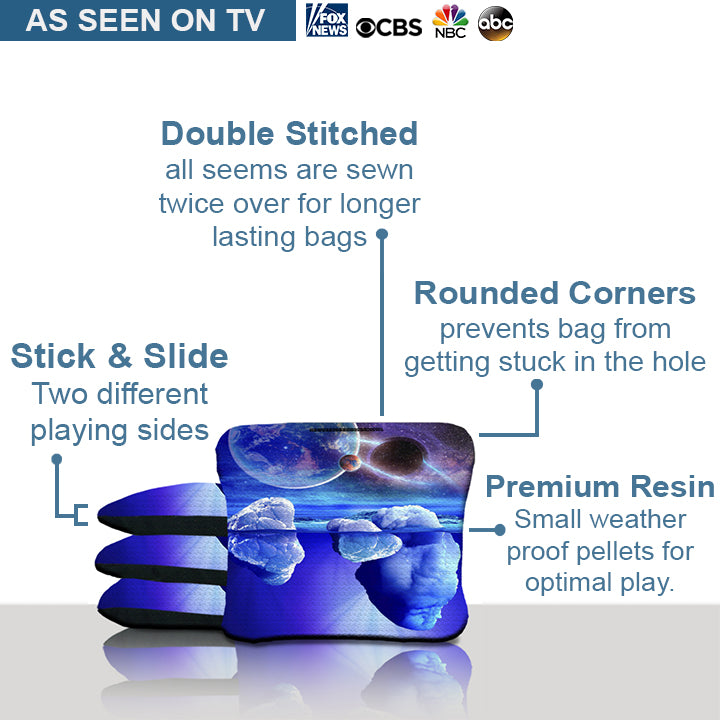 AS SEEN ON TV FOX NEWS CBS NBC abc

Double Stitched
all seems are sewn twice over for longer lasting bags

Rounded Corners
prevents bag from getting stuck in the hole

Stick & Slide
Two different playing sides

Premium Resin
Small weather proof pellets for optimal play.